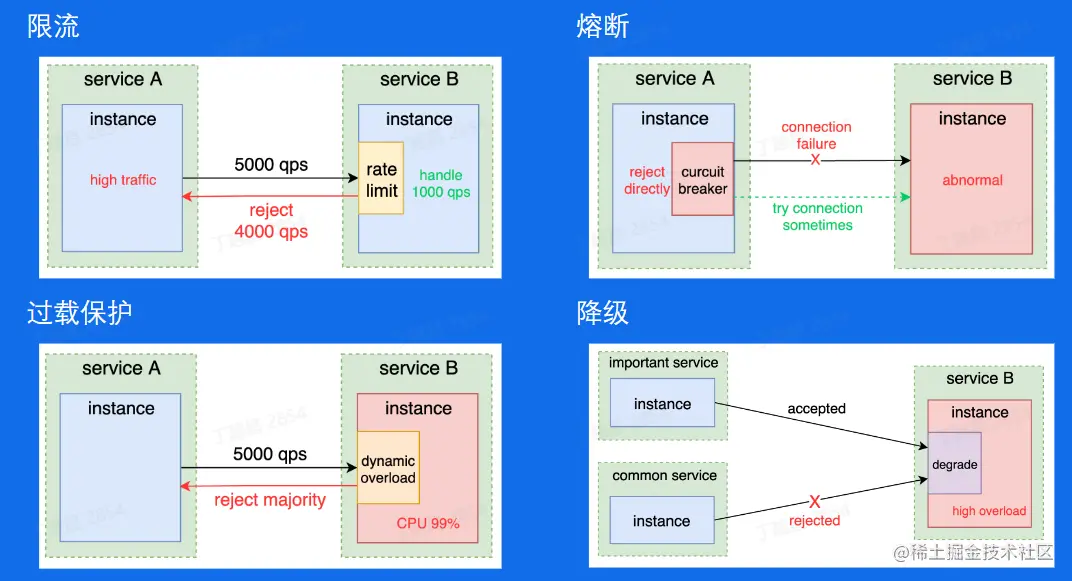 限流

service A
instance
high traffic
5000 qps
reject
4000 qps
service B
instance
rate
limit
handle
1000 qps

熔断

service A
instance
reject
directly
curcuit
breaker
connection
failure
X
try connection
sometimes
service B
instance
abnormal

过载保护

service A
instance
5000 qps
reject majority
service B
instance
dynamic
overload
CPU 99%

降级

important service
instance
accepted
common service
instance
X
rejected
service B
instance
degrade
high overload

@稀土掘金技术社区